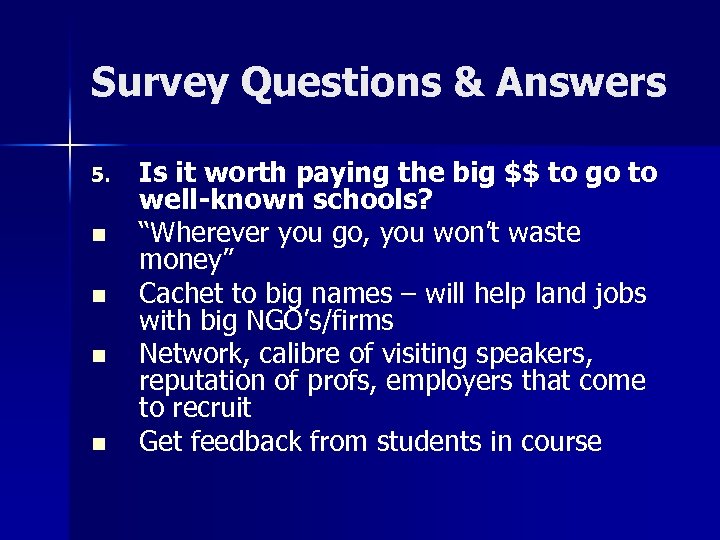 Survey Questions & Answers

5. Is it worth paying the big \$\$ to go to well-known schools?

- "Wherever you go, you won't waste money"
- Cachet to big names – will help land jobs with big NGO's/firms
- Network, calibre of visiting speakers, reputation of profs, employers that come to recruit
- Get feedback from students in course